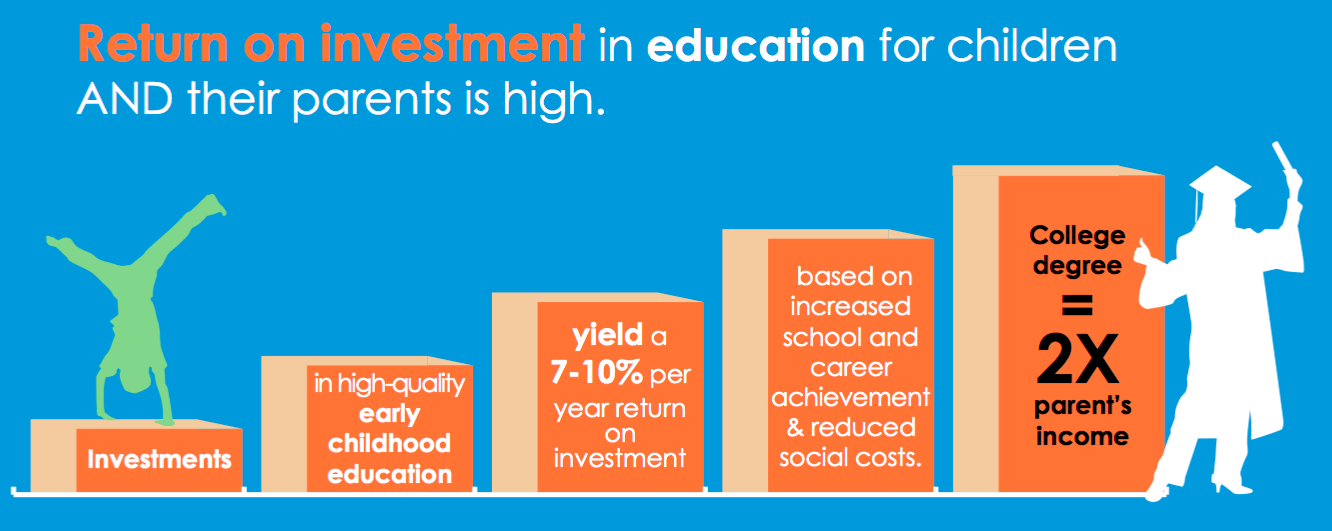 Return on investment in education for children AND their parents is high.

Investments

in high-quality early childhood education

yield a 7-10% per year return on investment

based on increased school and career achievement & reduced social costs.

College degree = 2X parent's income